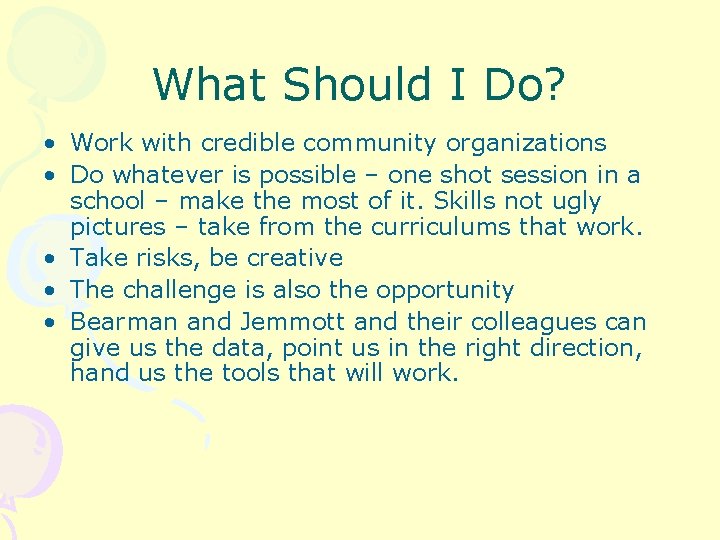 What Should I Do?

• Work with credible community organizations
• Do whatever is possible – one shot session in a school – make the most of it. Skills not ugly pictures – take from the curriculums that work.
• Take risks, be creative
• The challenge is also the opportunity
• Bearman and Jemmott and their colleagues can give us the data, point us in the right direction, hand us the tools that will work.